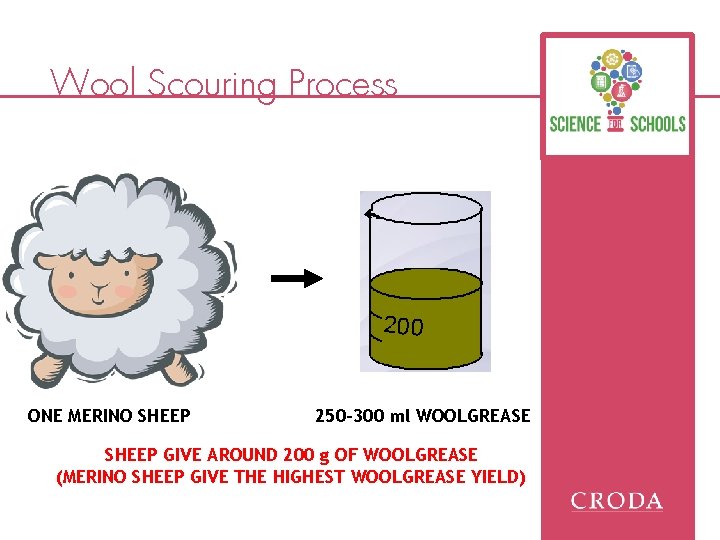 Wool Scouring Process

SCIENCE FOR SCHOOLS

200

ONE MERINO SHEEP

250-300 ml WOOLGREASE

SHEEP GIVE AROUND 200 g OF WOOLGREASE
(MERINO SHEEP GIVE THE HIGHEST WOOLGREASE YIELD)

CRODA